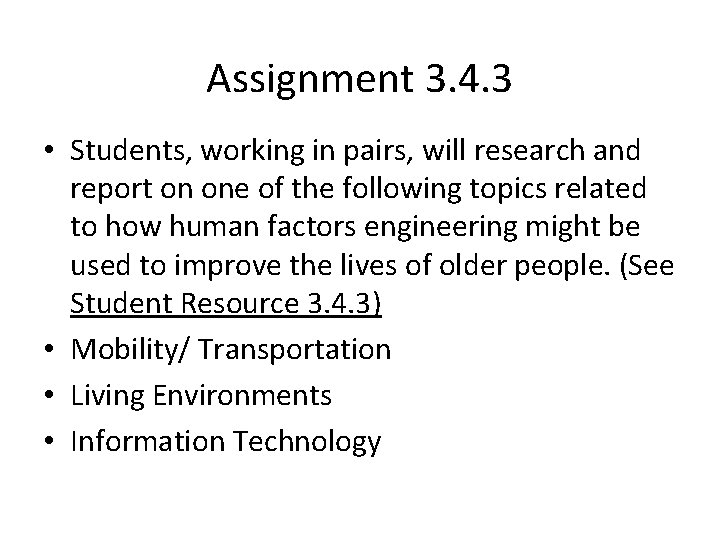 Assignment 3.4.3

• Students, working in pairs, will research and report on one of the following topics related to how human factors engineering might be used to improve the lives of older people. (See Student Resource 3.4.3)
• Mobility/ Transportation
• Living Environments
• Information Technology